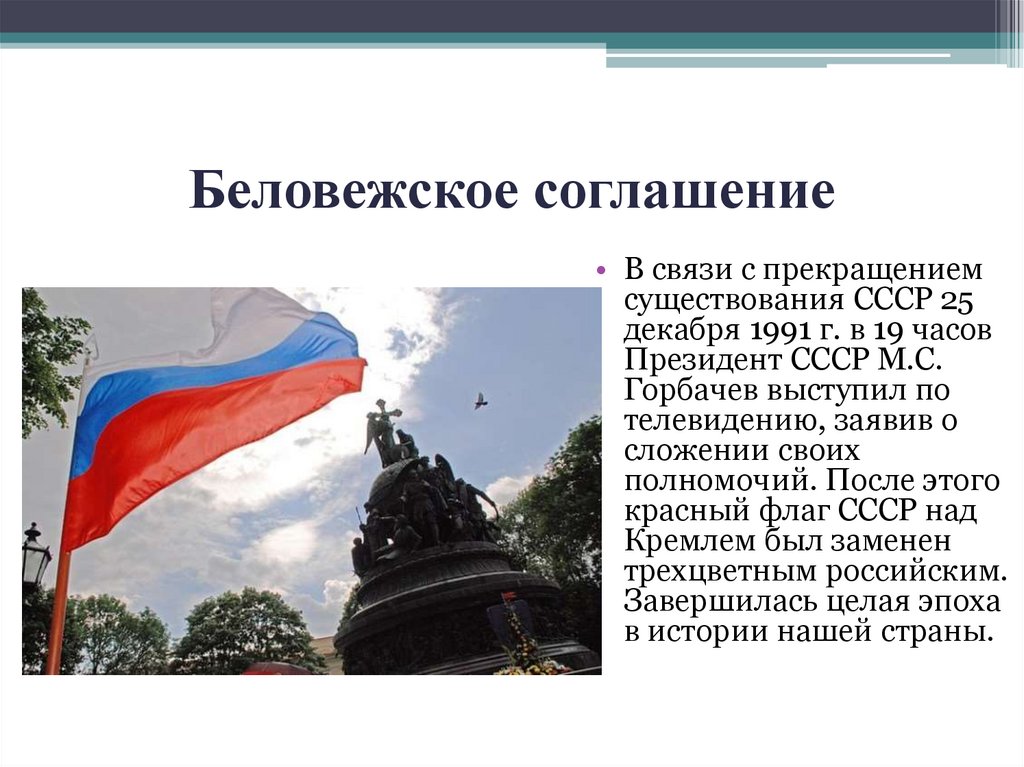 Беловежское соглашение

• В связи с прекращением существования СССР 25 декабря 1991 г. в 19 часов Президент СССР М.С. Горбачев выступил по телевидению, заявив о сложении своих полномочий. После этого красный флаг СССР над Кремлем был заменен трехцветным российским. Завершилась целая эпоха в истории нашей страны.